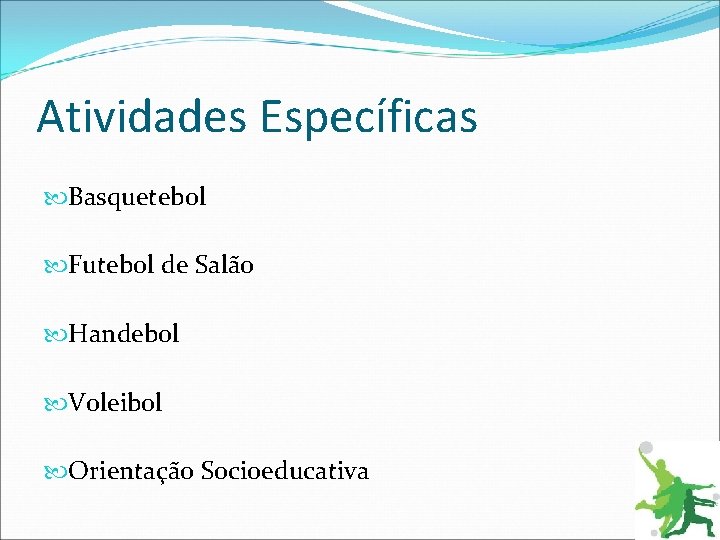 Atividades Específicas

Basquetebol

Futebol de Salão

Handebol

Voleibol

Orientação Socioeducativa